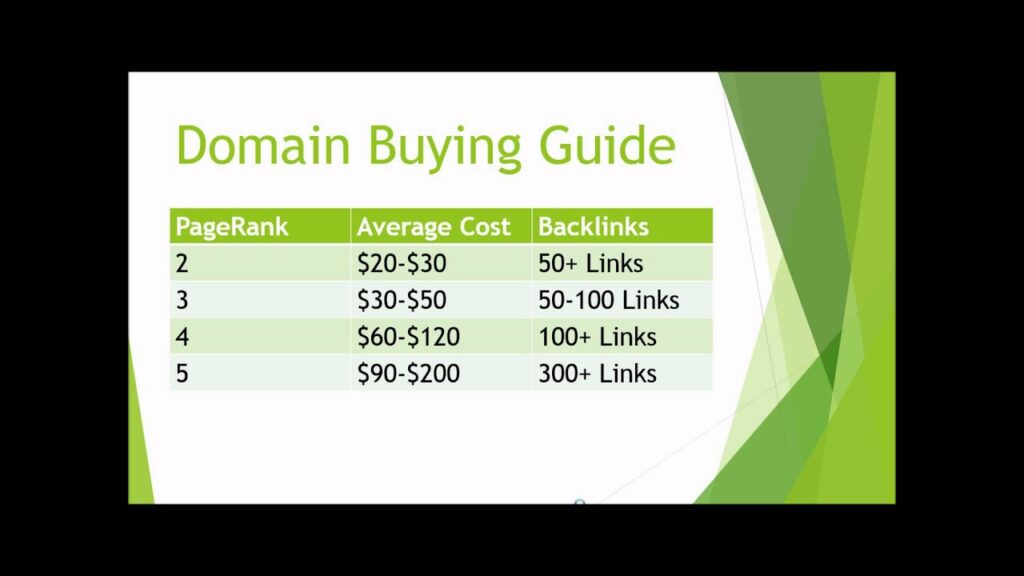 Domain Buying Guide

| PageRank | Average Cost | Backlinks |
|---|---|---|
| 2 | \$20-\$30 | 50+ Links |
| 3 | \$30-\$50 | 50-100 Links |
| 4 | \$60-\$120 | 100+ Links |
| 5 | \$90-\$200 | 300+ Links |